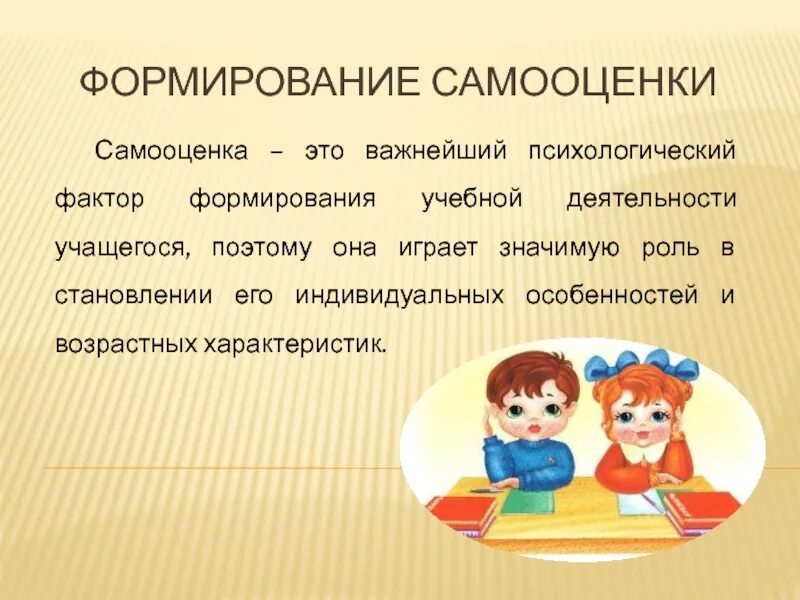 ФОРМИРОВАНИЕ САМООЦЕНКИ

Самооценка – это важнейший психологический фактор формирования учебной деятельности учащегося, поэтому она играет значимую роль в становлении его индивидуальных особенностей и возрастных характеристик.